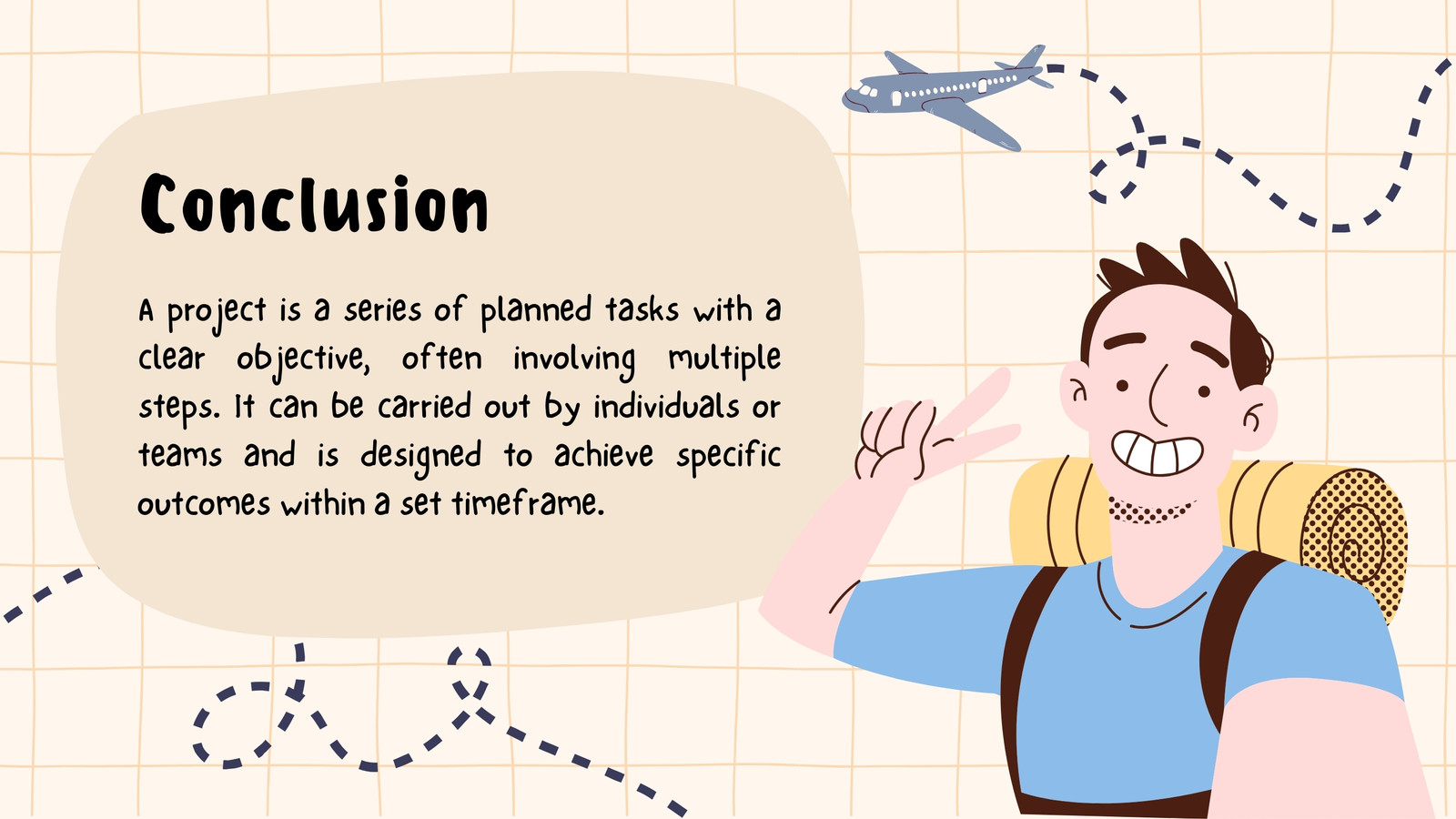 Conclusion

A project is a series of planned tasks with a clear objective, often involving multiple steps. It can be carried out by individuals or teams and is designed to achieve specific outcomes within a set timeframe.